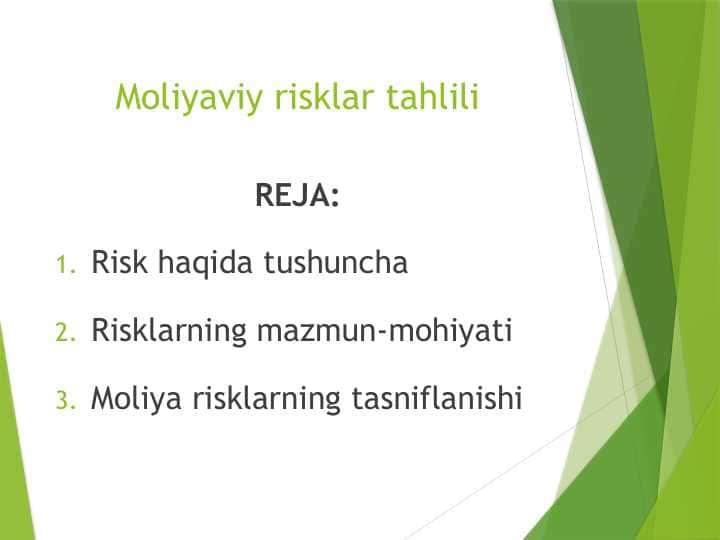 Moliyaviy risklar tahlili

REJA:

1. Risk haqida tushuncha

2. Risklarning mazmun-mohiyati

3. Moliya risklarning tasniflanishi